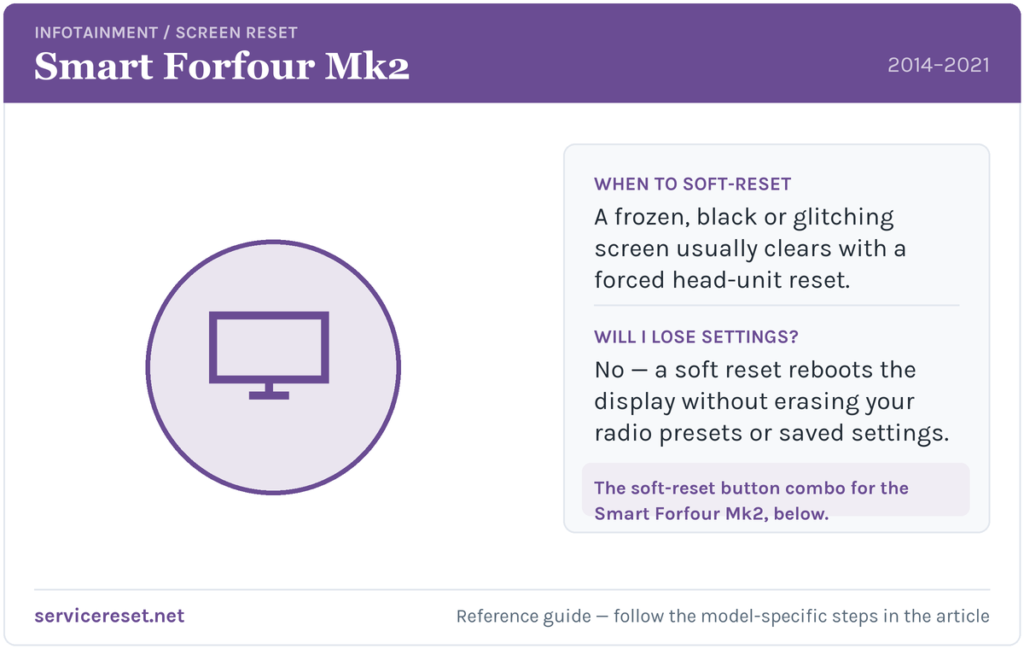 INFOTAINMENT / SCREEN RESET

Smart Forfour Mk2

2014–2021

WHEN TO SOFT-RESET

A frozen, black or glitching screen usually clears with a forced head-unit reset.

WILL I LOSE SETTINGS?

No — a soft reset reboots the display without erasing your radio presets or saved settings.

The soft-reset button combo for the Smart Forfour Mk2, below.

servicereset.net

Reference guide — follow the model-specific steps in the article